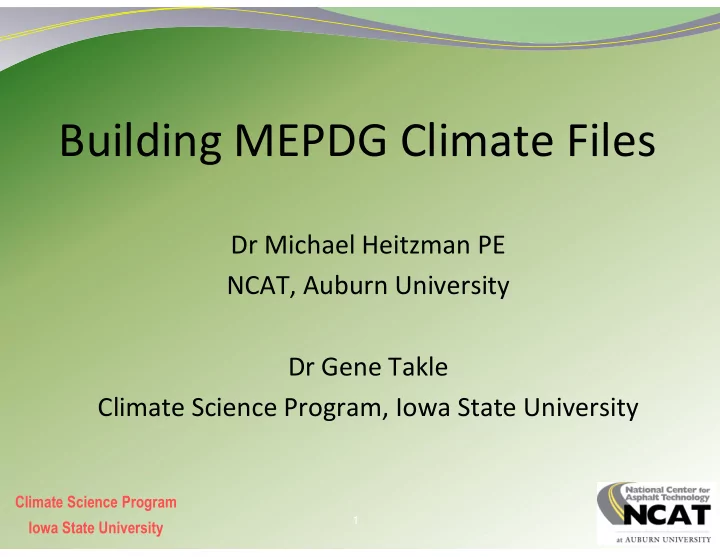 Building MEPDG Climate Files

Dr Michael Heitzman PE
NCAT, Auburn University

Dr Gene Takle
Climate Science Program, Iowa State University

Climate Science Program
Iowa State University

1

National Center for Asphalt Technology
NCAT
at AUBURN UNIVERSITY